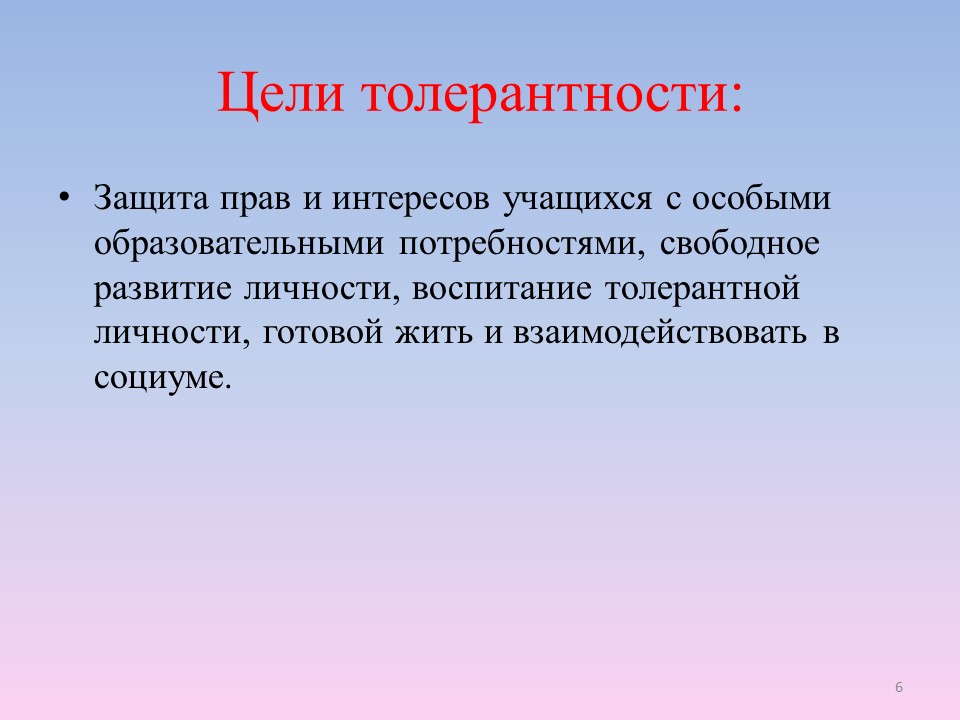 Цели толерантности:

• Защита прав и интересов учащихся с особыми образовательными потребностями, свободное развитие личности, воспитание толерантной личности, готовой жить и взаимодействовать в социуме.

6